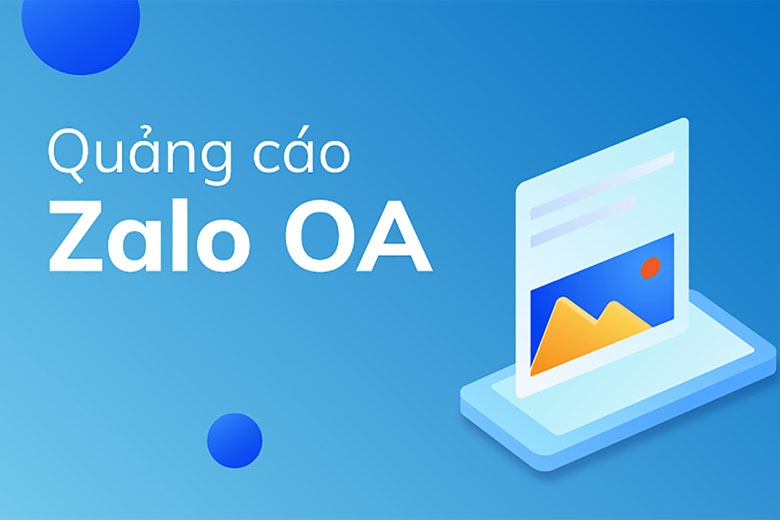 Quảng cáo
Zalo OA